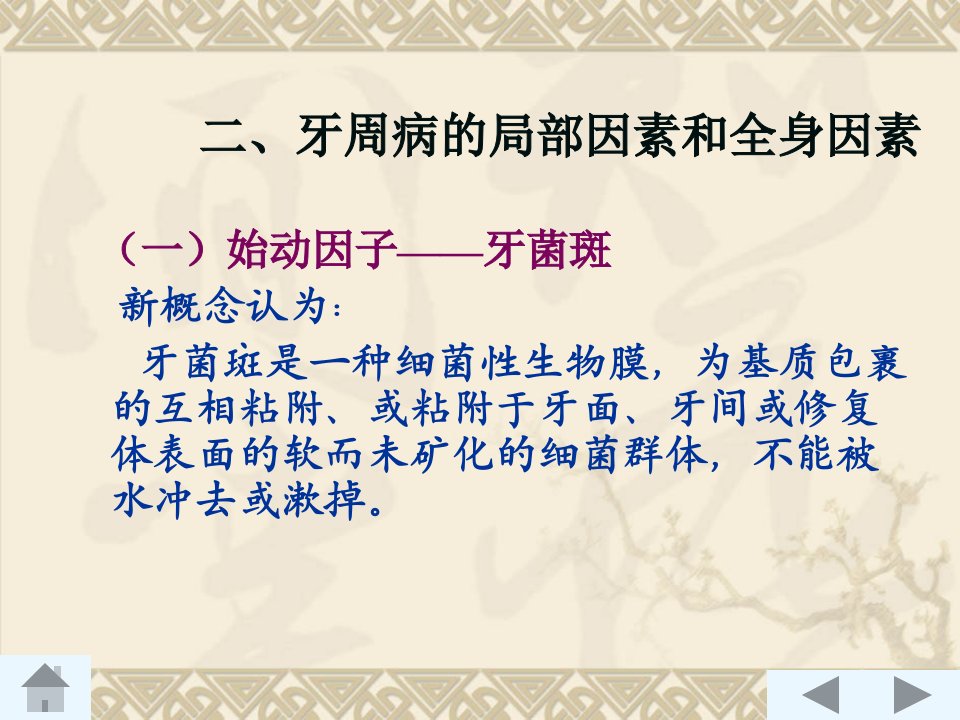 二、牙周病的局部因素和全身因素

（一）始动因子——牙菌斑

新概念认为：

牙菌斑是一种细菌性生物膜，为基质包裹的互相粘附、或粘附于牙面、牙间或修复体表面的软而未矿化的细菌群体，不能被水冲去或漱掉。